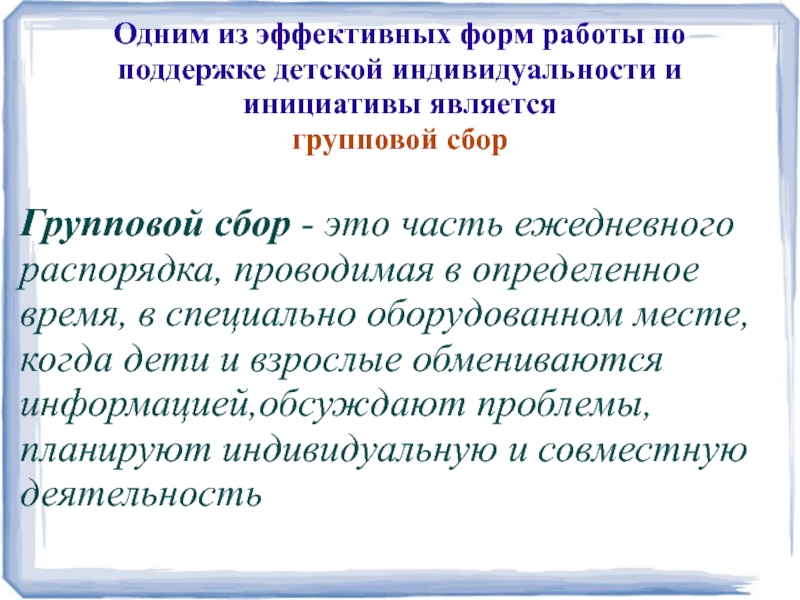 Одним из эффективных форм работы по поддержке детской индивидуальности и инициативы является
групповой сбор

Групповой сбор - это часть ежедневного распорядка, проводимая в определенное время, в специально оборудованном месте, когда дети и взрослые обмениваются информацией,обсуждают проблемы, планируют индивидуальную и совместную деятельность